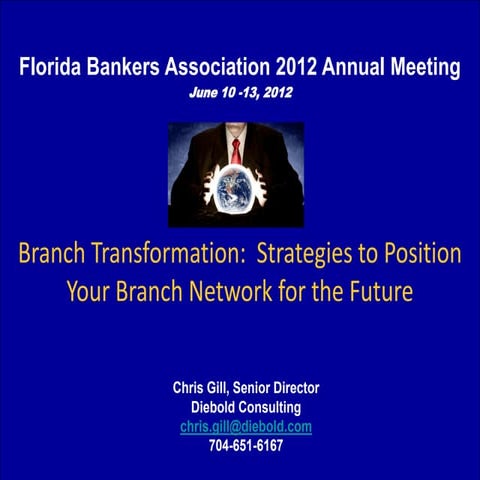 Florida Bankers Association 2012 Annual Meeting
June 10 -13, 2012

Branch Transformation: Strategies to Position Your Branch Network for the Future

Chris Gill, Senior Director
Diebold Consulting
chris.gill@diebold.com
704-651-6167